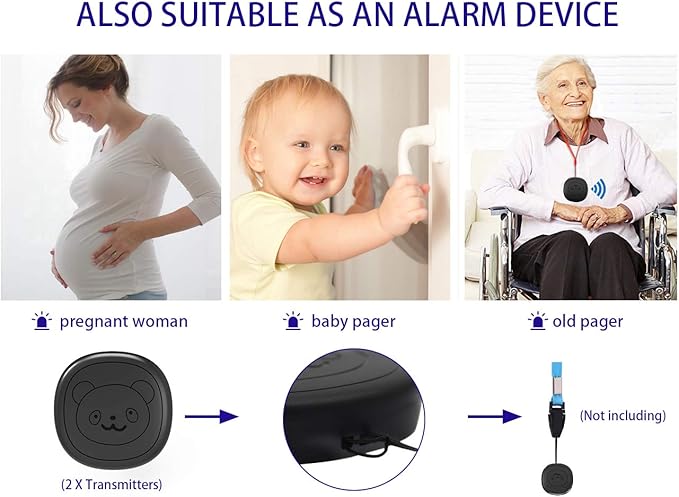 ALSO SUITABLE AS AN ALARM DEVICE

pregnant woman

baby pager

old pager

(2 X Transmitters)

(Not including)